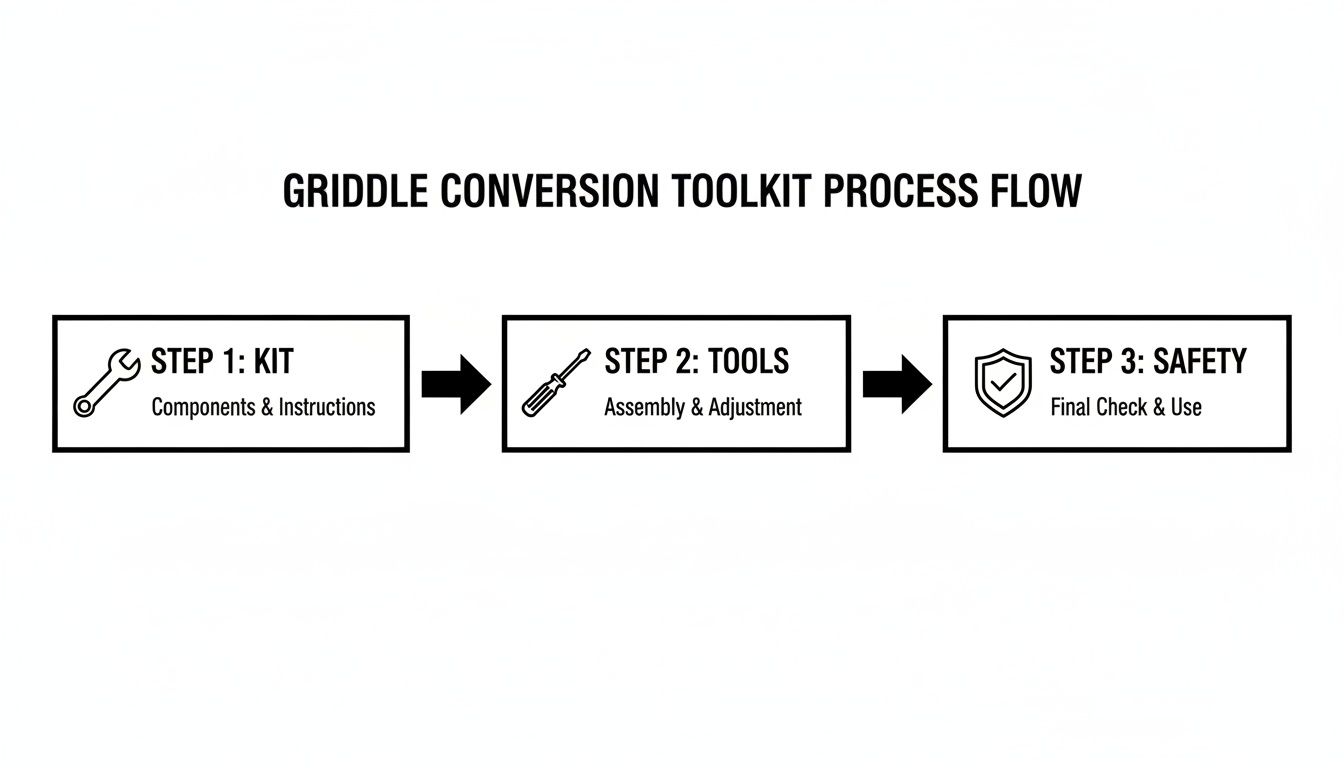 GRIDDLE CONVERSION TOOLKIT PROCESS FLOW

STEP 1: KIT
Components & Instructions

STEP 2: TOOLS
Assembly & Adjustment

STEP 3: SAFETY
Final Check & Use